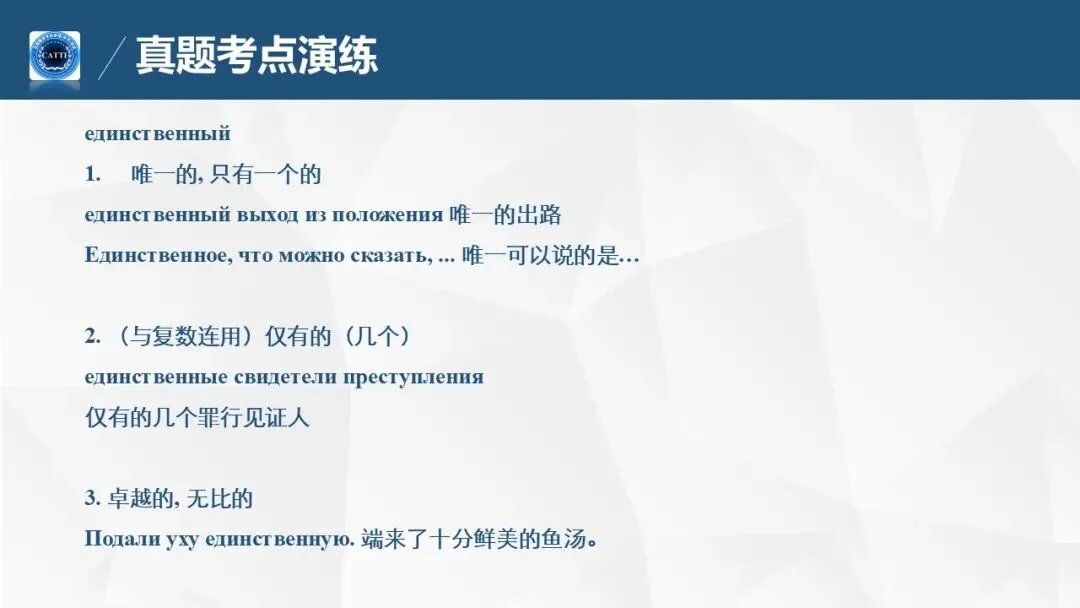 CATTI

真题考点演练

единственный

1. 唯一的, 只有一个的

единственный выход из положения 唯一的出路

Единственное, что можно сказать, ... 唯一可以说的是…

2. （与复数连用）仅有的（几个）

единственные свидетели преступления

仅有的几个罪行见证人

3. 卓越的, 无比的

Подали уху единственную. 端来了十分鲜美的鱼汤。